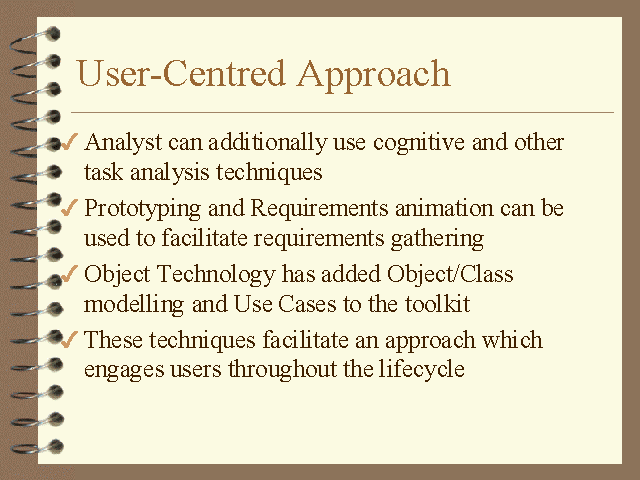 User-Centred Approach

✓ Analyst can additionally use cognitive and other task analysis techniques

✓ Prototyping and Requirements animation can be used to facilitate requirements gathering

✓ Object Technology has added Object/Class modelling and Use Cases to the toolkit

✓ These techniques facilitate an approach which engages users throughout the lifecycle